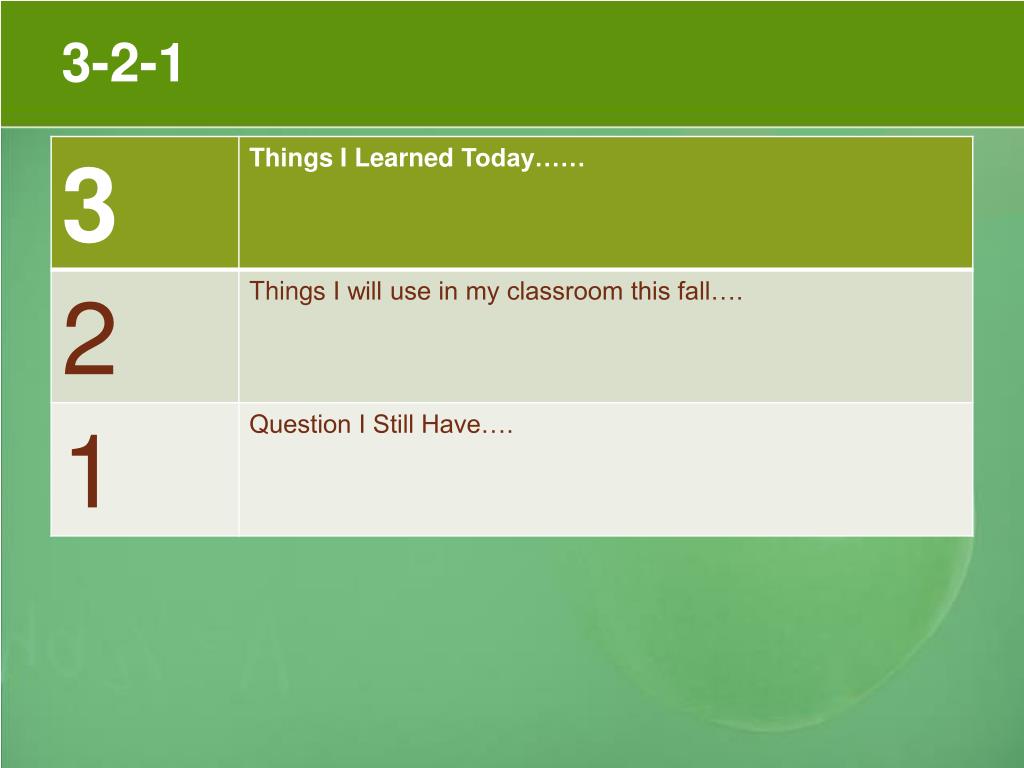 3-2-1

| 3 | Things I Learned Today…… |
|---|---|
| 2 | Things I will use in my classroom this fall…. |
| 1 | Question I Still Have…. |